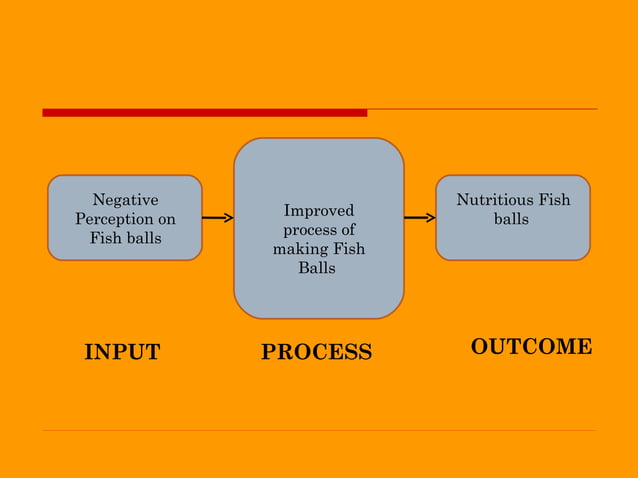 Negative Perception on Fish balls

Improved process of making Fish Balls

Nutritious Fish balls

INPUT

PROCESS

OUTCOME